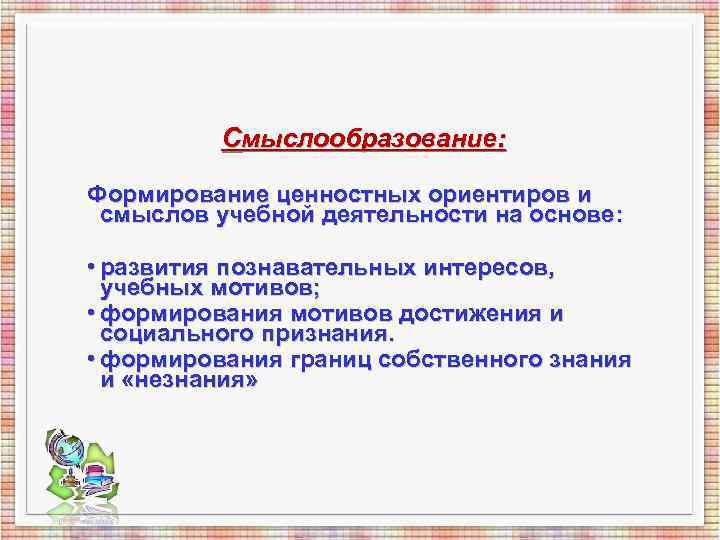 Смыслообразование:

Формирование ценностных ориентиров и смыслов учебной деятельности на основе:

• развития познавательных интересов, учебных мотивов;
• формирования мотивов достижения и социального признания.
• формирования границ собственного знания и «незнания»